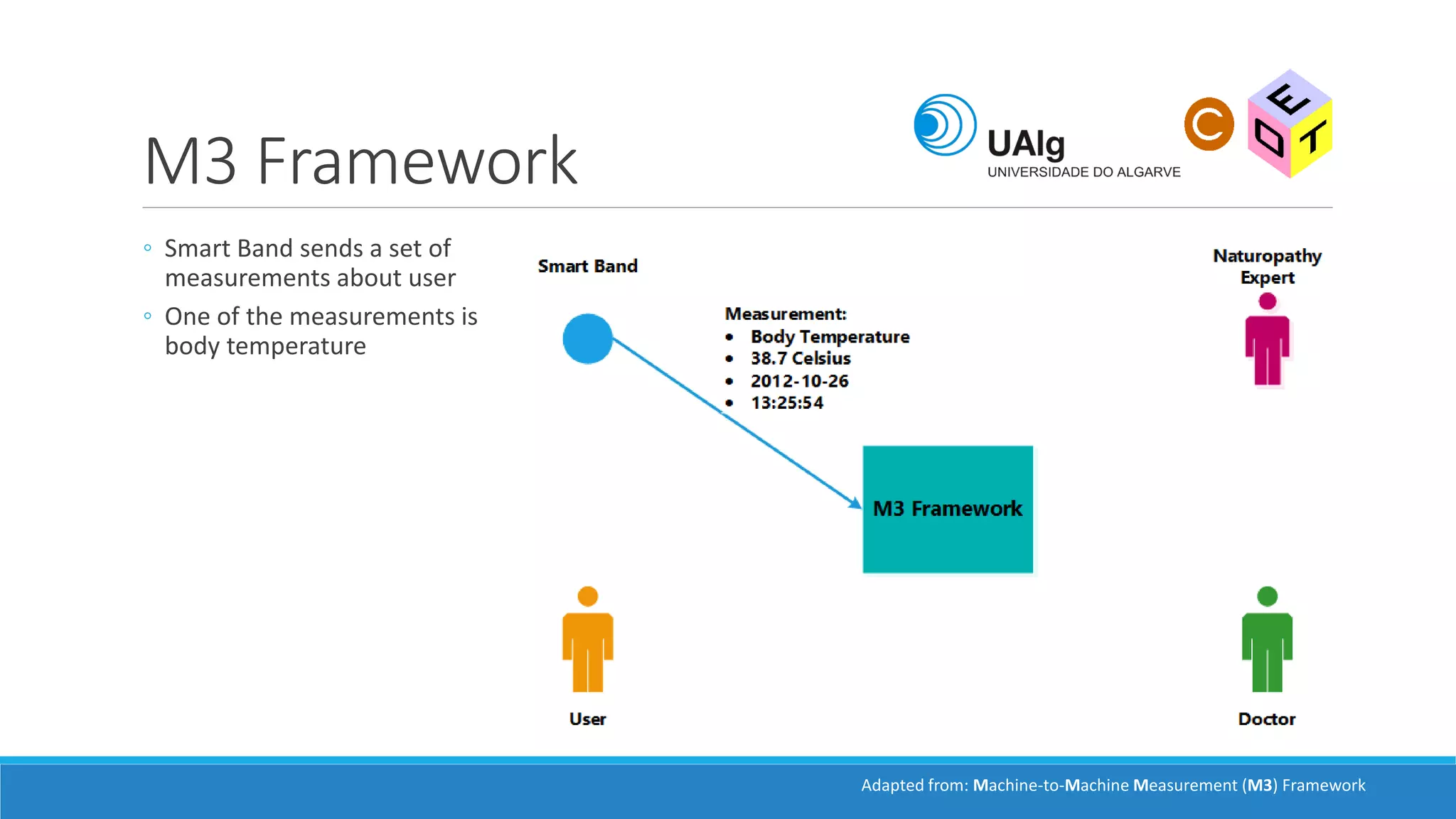 M3 Framework

UAlg
UNIVERSIDADE DO ALGARVE

C
E
D
T

◦ Smart Band sends a set of measurements about user
◦ One of the measurements is body temperature

Smart Band

Naturopathy Expert

Measurement:
• Body Temperature
• 38.7 Celsius
• 2012-10-26
• 13:25:54

M3 Framework

User

Doctor

Adapted from: Machine-to-Machine Measurement (M3) Framework